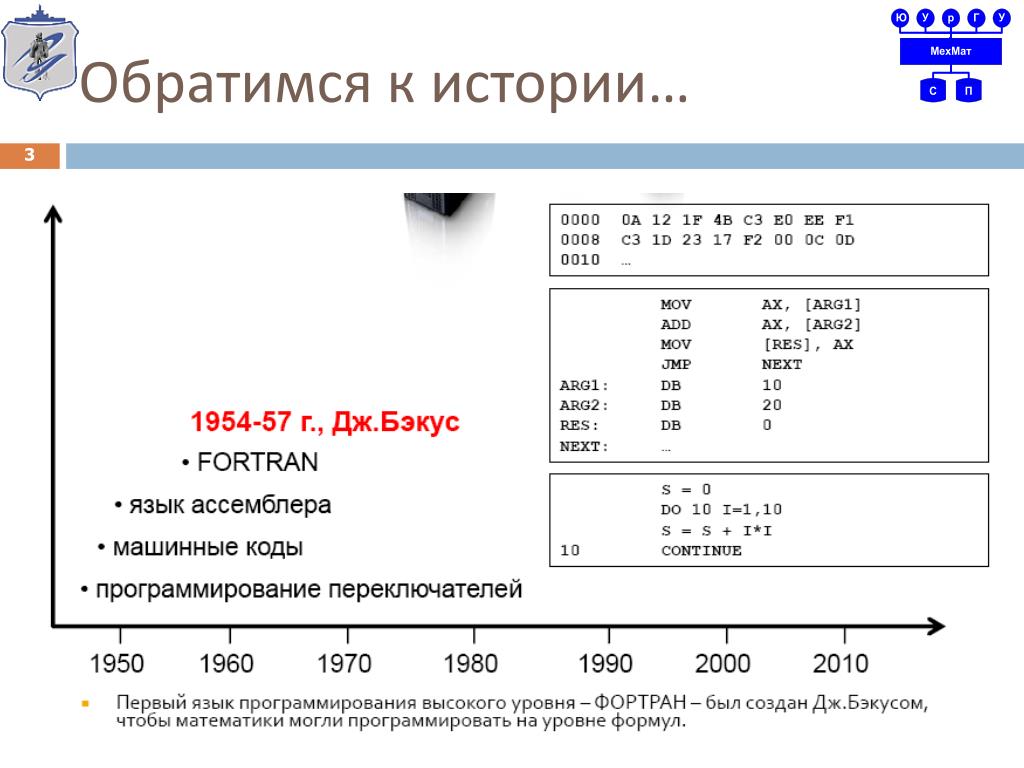 Ю У р Г У
МехМат
С П

Обратимся к истории…

3

0000 0A 12 1F 4B C3 E0 EE F1
0008 C3 1D 23 17 F2 00 0C 0D
0010 …

MOV AX, [ARG1]
ADD AX, [ARG2]
MOV [RES], AX
JMP NEXT
ARG1: DB 10
ARG2: DB 20
RES: DB 0
NEXT: …

S = 0
DO 10 I=1,10
S = S + I*I
10 CONTINUE

1954-57 г., Дж.Бэкус

• FORTRAN

• язык ассемблера

• машинные коды

• программирование переключателей

1950 1960 1970 1980 1990 2000 2010

Первый язык программирования высокого уровня – ФОРТРАН – был создан Дж.Бэкусом, чтобы математики могли программировать на уровне формул.